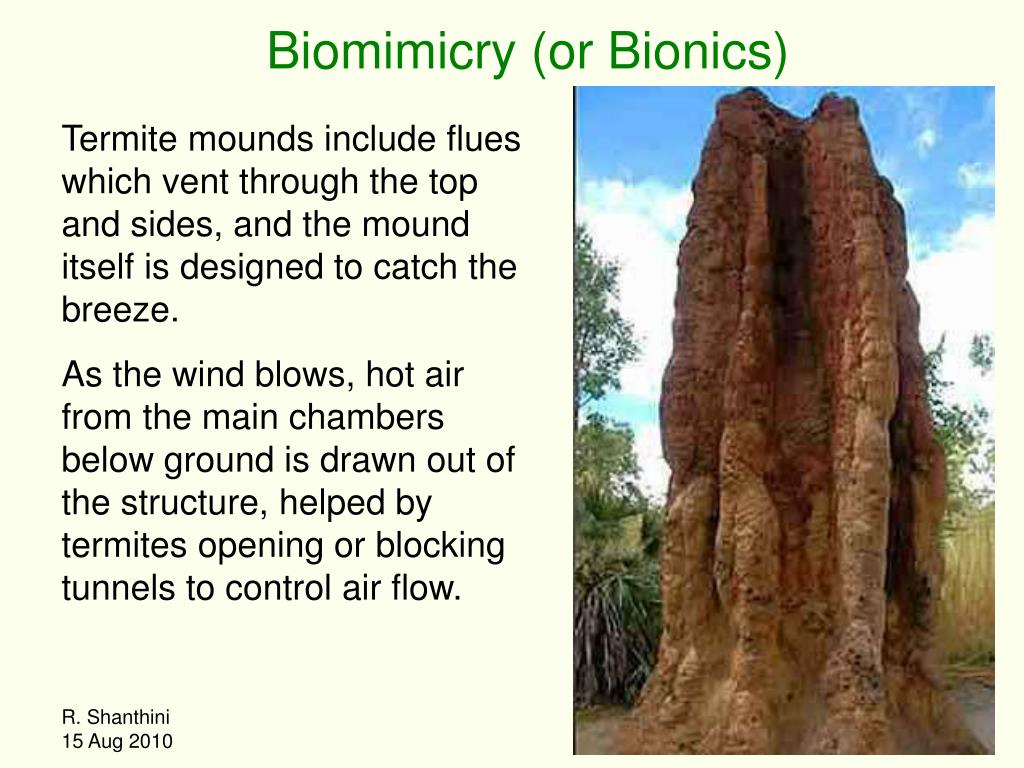 Biomimicry (or Bionics)

Termite mounds include flues which vent through the top and sides, and the mound itself is designed to catch the breeze.

As the wind blows, hot air from the main chambers below ground is drawn out of the structure, helped by termites opening or blocking tunnels to control air flow.

R. Shanthini
15 Aug 2010